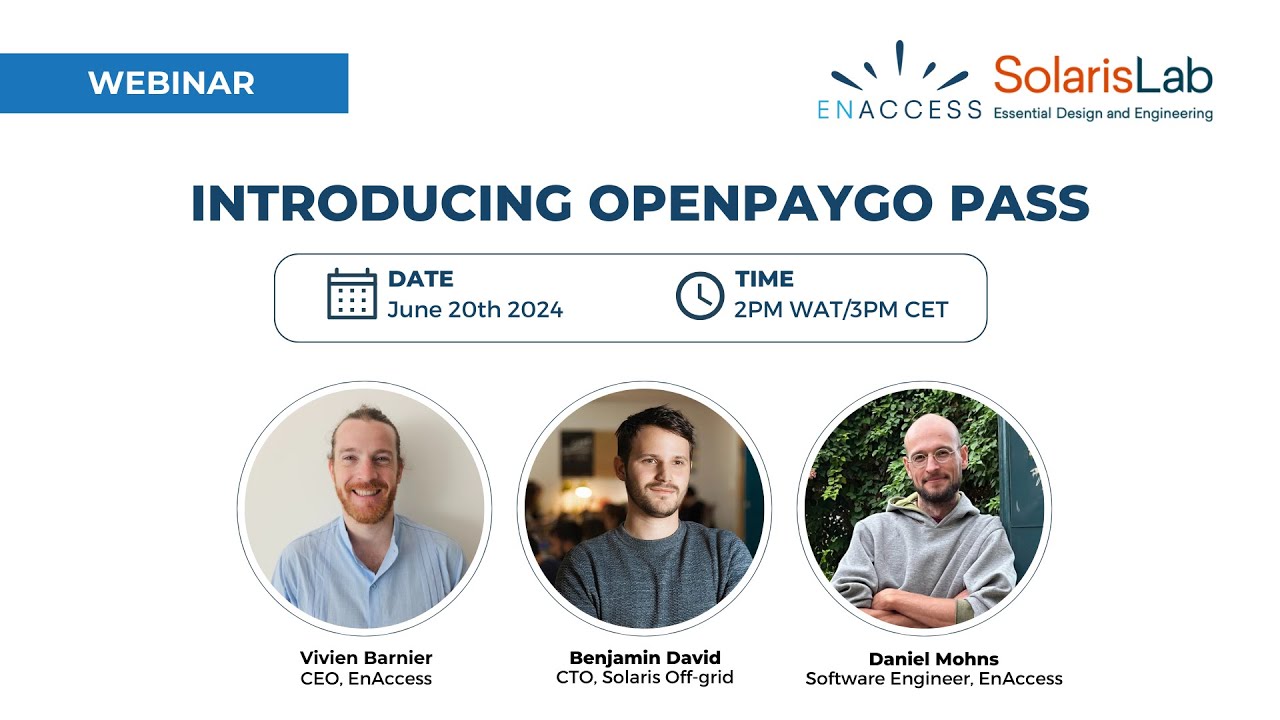 WEBINAR

ENACCESS

SolarisLab
Essential Design and Engineering

INTRODUCING OPENPAYGO PASS

DATE
June 20th 2024

TIME
2PM WAT/3PM CET

Vivien Barnier
CEO, EnAccess

Benjamin David
CTO, Solaris Off-grid

Daniel Mohns
Software Engineer, EnAccess